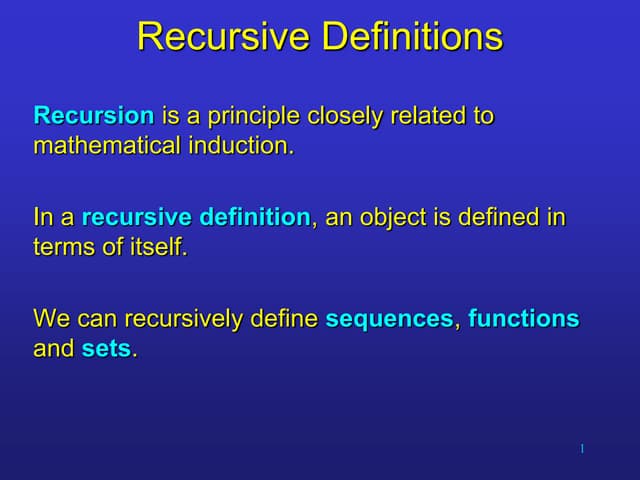 Recursive Definitions

Recursion is a principle closely related to mathematical induction.

In a recursive definition, an object is defined in terms of itself.

We can recursively define sequences, functions and sets.

1